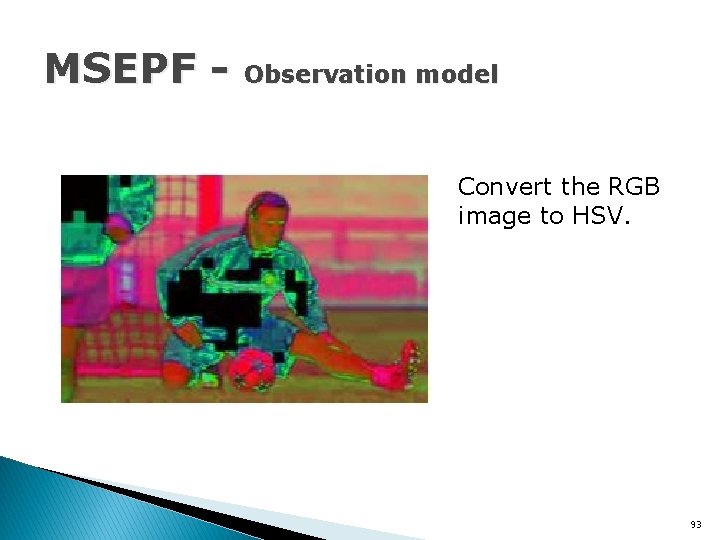 MSEPF - Observation model

Convert the RGB image to HSV.

93